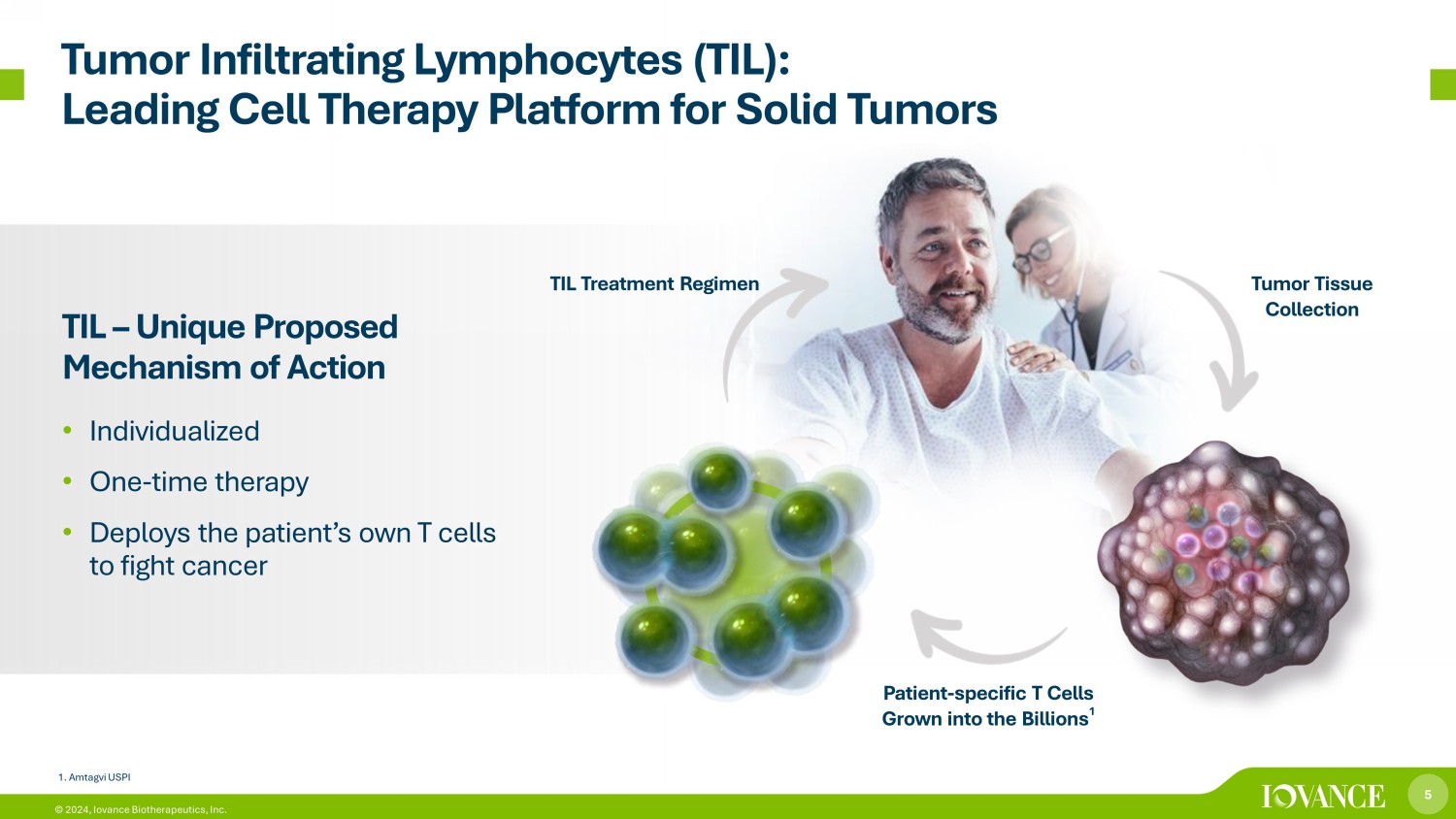 Tumor Infiltrating Lymphocytes (TIL):
Leading Cell Therapy Platform for Solid Tumors

TIL – Unique Proposed Mechanism of Action

• Individualized
• One-time therapy
• Deploys the patient's own T cells to fight cancer

TIL Treatment Regimen

Tumor Tissue Collection

Patient-specific T Cells Grown into the Billions$^1$

1. Amtagvi USPI

© 2024, Iovance Biotherapeutics, Inc.

IOVANCE

5